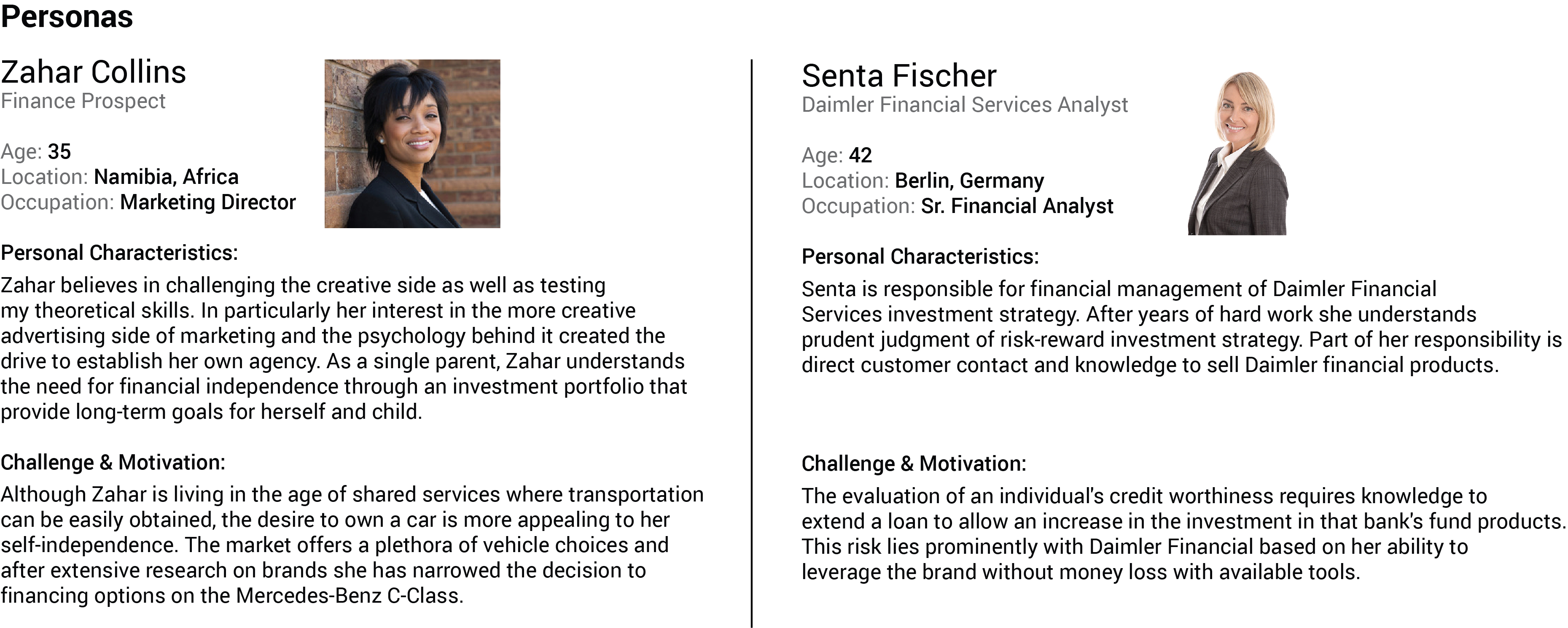 Personas

Zahar Collins
Finance Prospect

Age: 35
Location: Namibia, Africa
Occupation: Marketing Director

Personal Characteristics:
Zahar believes in challenging the creative side as well as testing my theoretical skills. In particularly her interest in the more creative advertising side of marketing and the psychology behind it created the drive to establish her own agency. As a single parent, Zahar understands the need for financial independence through an investment portfolio that provide long-term goals for herself and child.

Challenge & Motivation:
Although Zahar is living in the age of shared services where transportation can be easily obtained, the desire to own a car is more appealing to her self-independence. The market offers a plethora of vehicle choices and after extensive research on brands she has narrowed the decision to financing options on the Mercedes-Benz C-Class.

Senta Fischer
Daimler Financial Services Analyst

Age: 42
Location: Berlin, Germany
Occupation: Sr. Financial Analyst

Personal Characteristics:
Senta is responsible for financial management of Daimler Financial Services investment strategy. After years of hard work she understands prudent judgment of risk-reward investment strategy. Part of her responsibility is direct customer contact and knowledge to sell Daimler financial products.

Challenge & Motivation:
The evaluation of an individual's credit worthiness requires knowledge to extend a loan to allow an increase in the investment in that bank's fund products. This risk lies prominently with Daimler Financial based on her ability to leverage the brand without money loss with available tools.